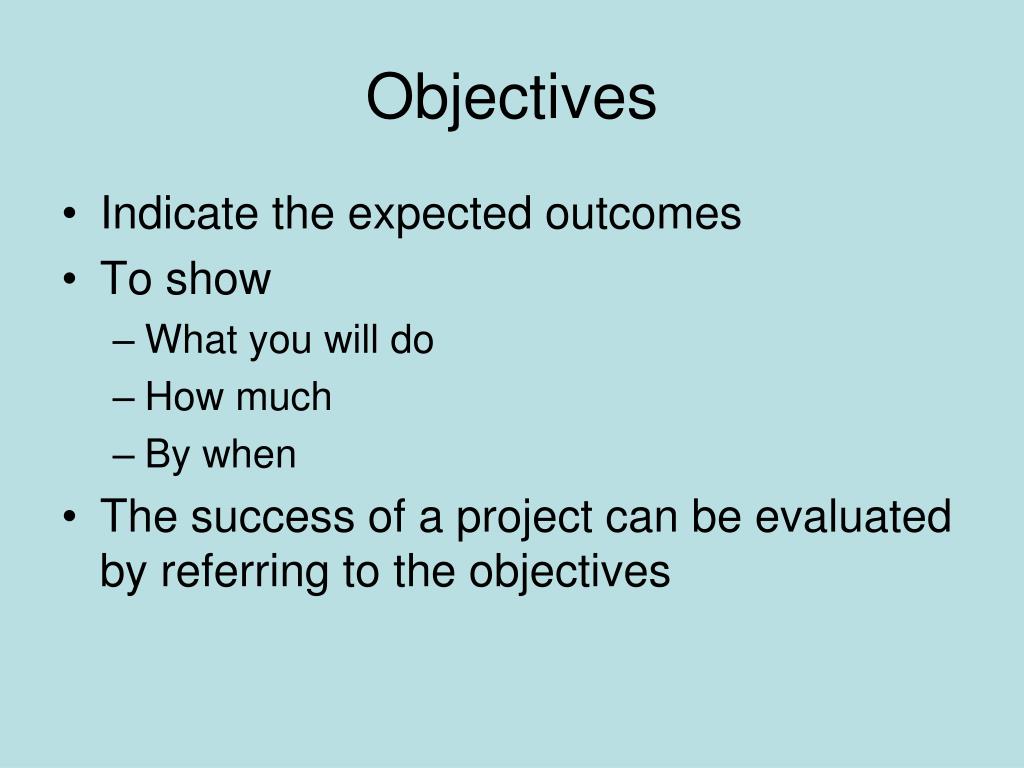 Objectives

• Indicate the expected outcomes
• To show
– What you will do
– How much
– By when
• The success of a project can be evaluated by referring to the objectives